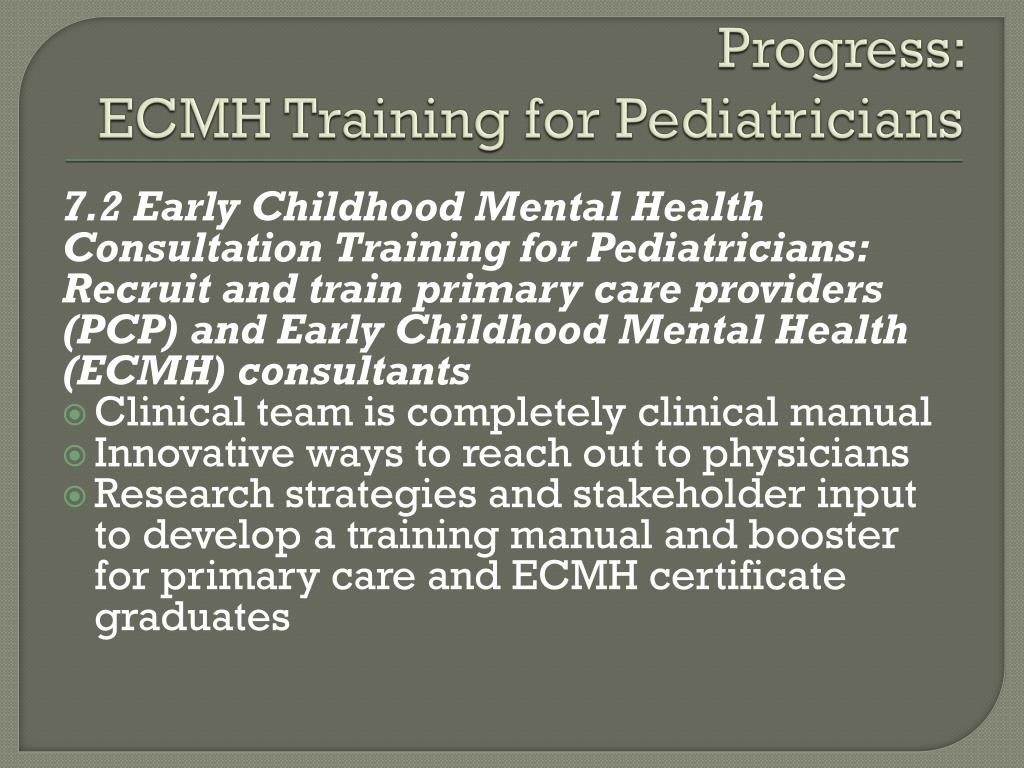 Progress:
ECMH Training for Pediatricians

7.2 Early Childhood Mental Health Consultation Training for Pediatricians: Recruit and train primary care providers (PCP) and Early Childhood Mental Health (ECMH) consultants

Clinical team is completely clinical manual

Innovative ways to reach out to physicians

Research strategies and stakeholder input to develop a training manual and booster for primary care and ECMH certificate graduates